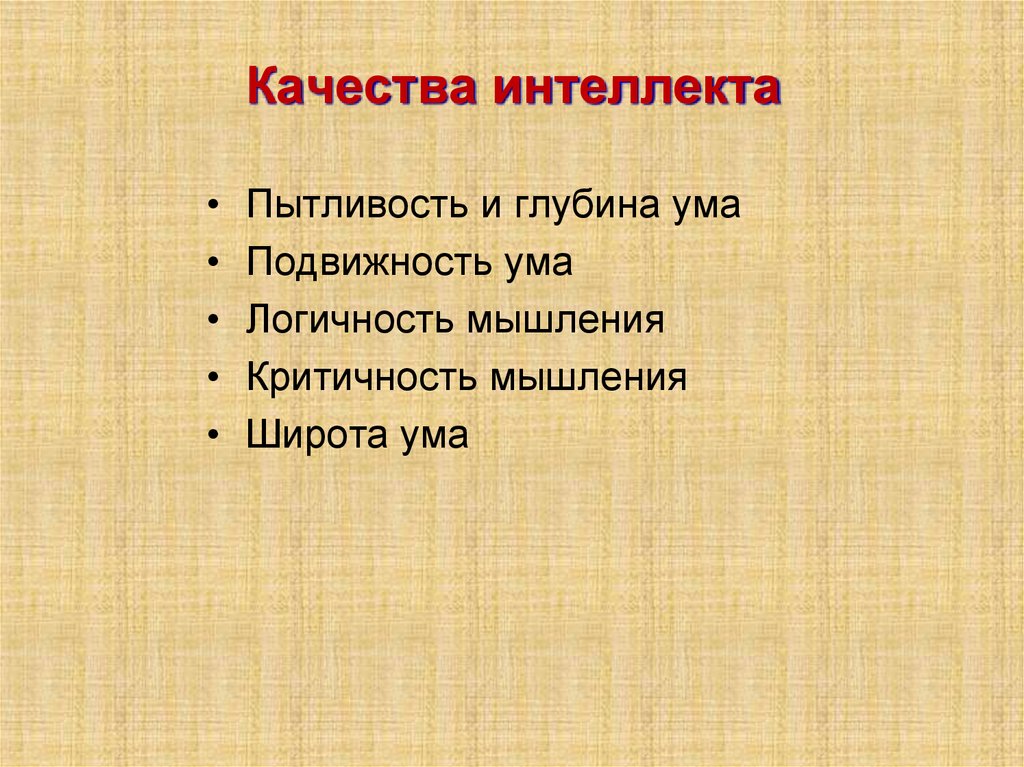 Качества интеллекта

• Пытливость и глубина ума
• Подвижность ума
• Логичность мышления
• Критичность мышления
• Широта ума